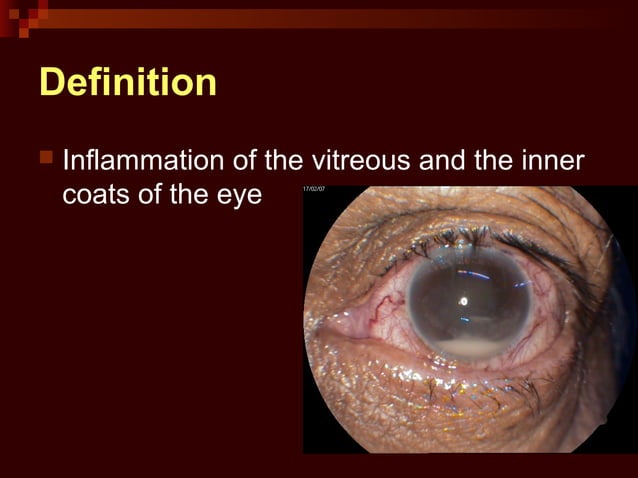 Definition

Inflammation of the vitreous and the inner coats of the eye

17/02/07